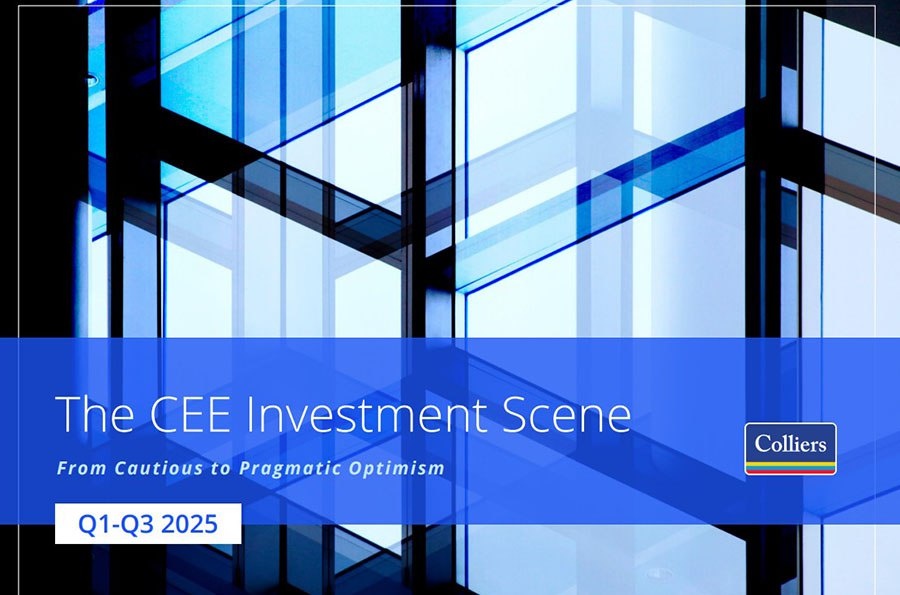 The CEE Investment Scene

From Cautious to Pragmatic Optimism

Q1-Q3 2025

Colliers